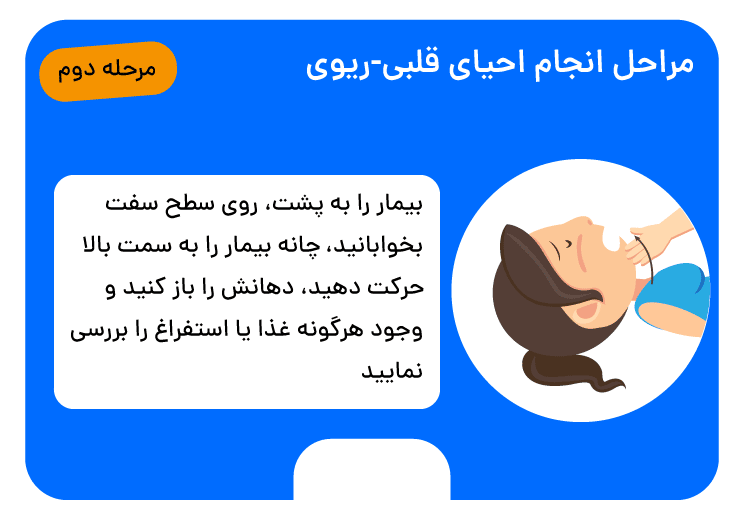 مراحل انجام احیای قلبی-ریوی

مرحله دوم

بیمار را به پشت، روی سطح سفت بخوابانید، چانه بیمار را به سمت بالا حرکت دهید، دهانش را باز کنید و وجود هرگونه غذا یا استفراغ را بررسی نمایید